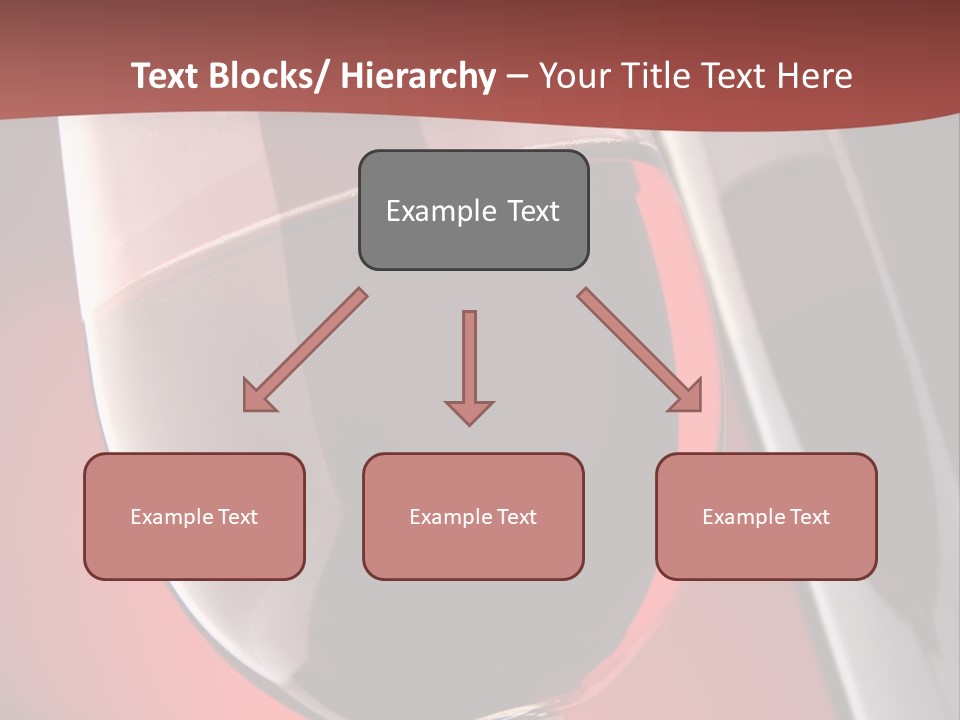 Text Blocks/ Hierarchy – Your Title Text Here

Example Text

Example Text

Example Text

Example Text